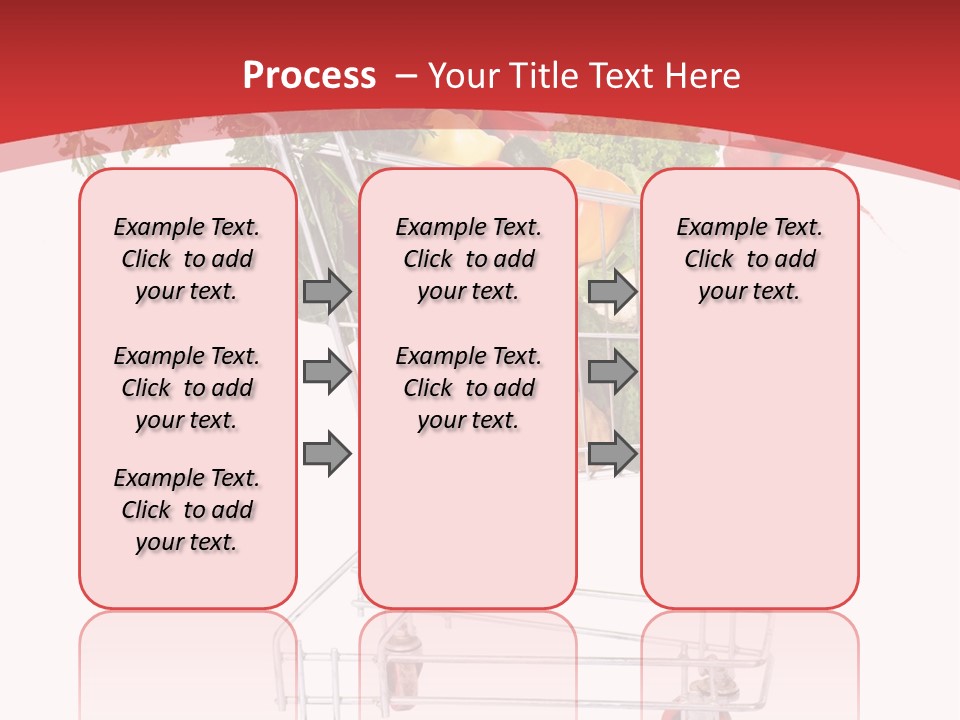 Process – Your Title Text Here

Example Text. Click to add your text.

Example Text. Click to add your text.

Example Text. Click to add your text.

Example Text. Click to add your text.

Example Text. Click to add your text.

Example Text. Click to add your text.